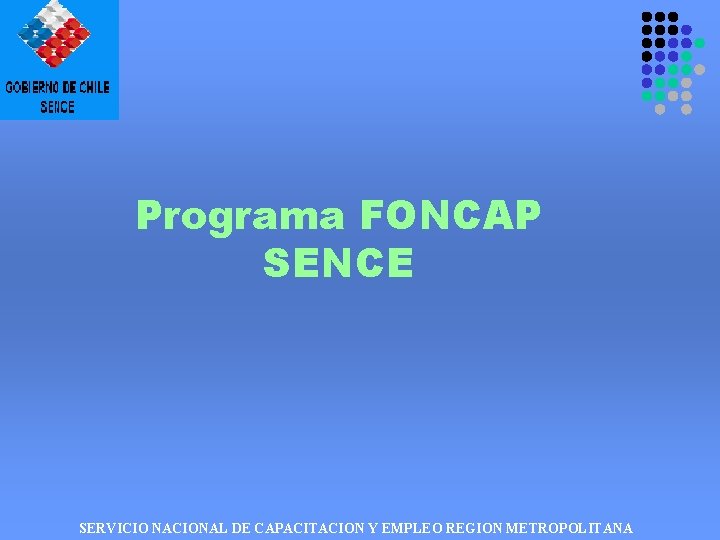 GOBIERNO DE CHILE
SENCE

Programa FONCAP
SENCE

SERVICIO NACIONAL DE CAPACITACION Y EMPLEO REGION METROPOLITANA